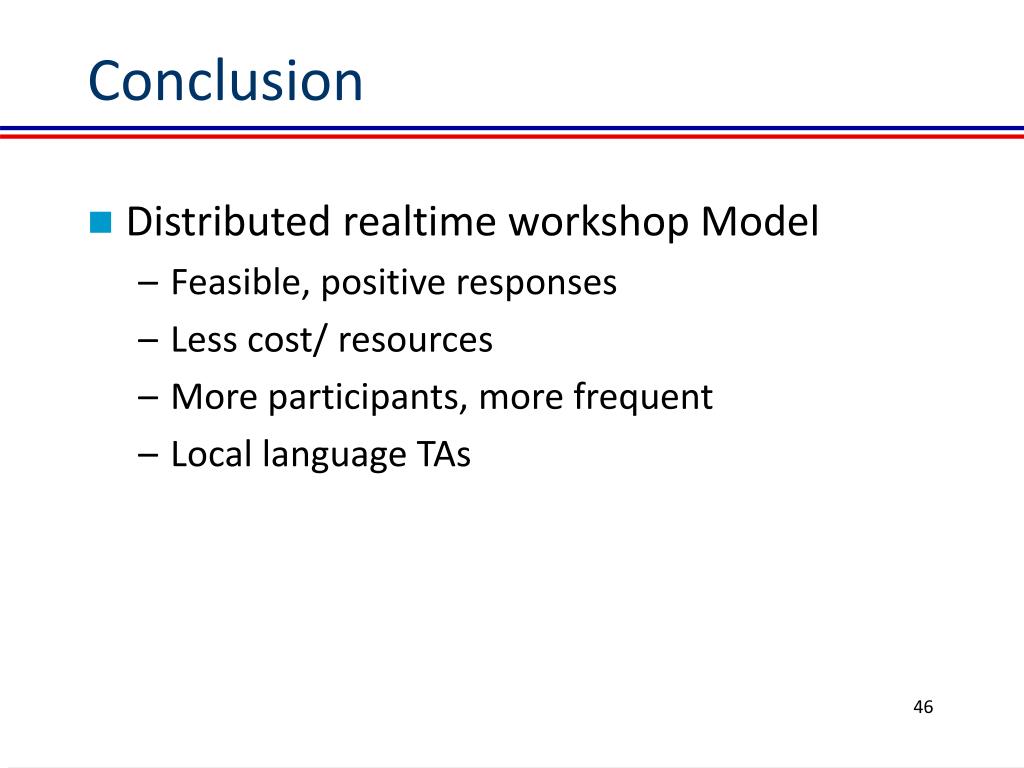 Conclusion

Distributed realtime workshop Model
– Feasible, positive responses
– Less cost/ resources
– More participants, more frequent
– Local language TAs

46